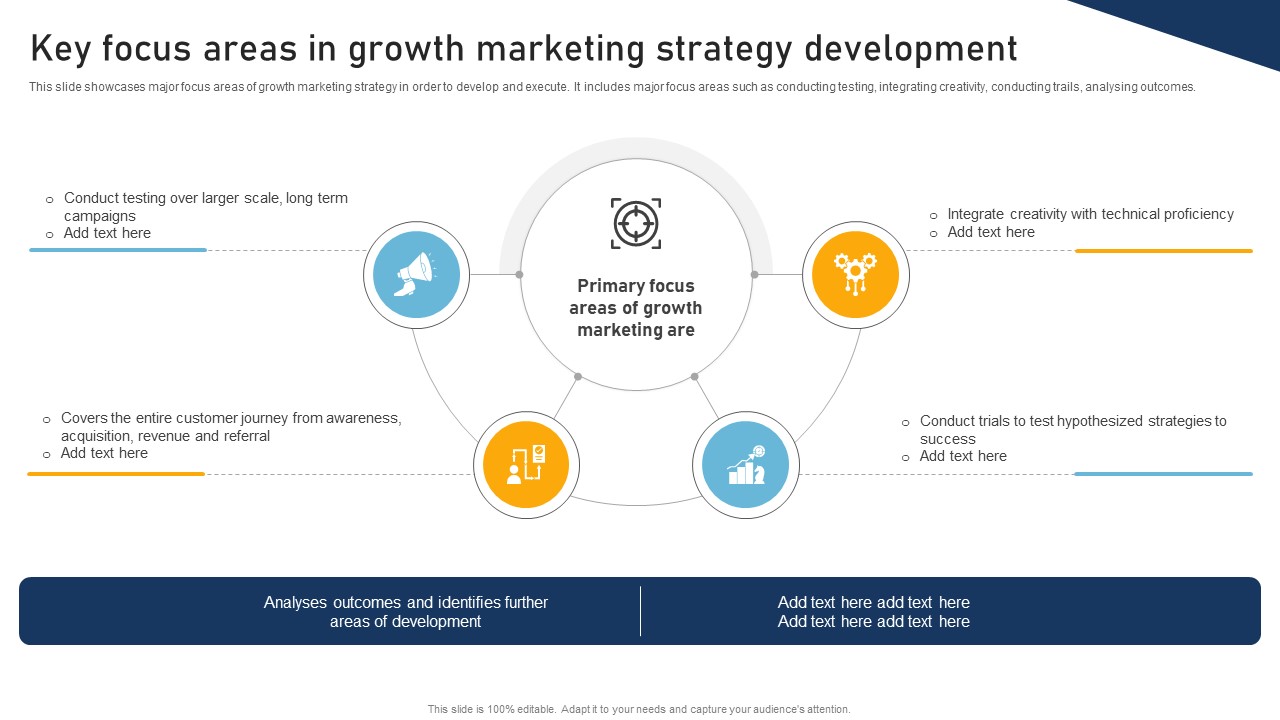 Key focus areas in growth marketing strategy development

This slide showcases major focus areas of growth marketing strategy in order to develop and execute. It includes major focus areas such as conducting testing, integrating creativity, conducting trails, analysing outcomes.

o Conduct testing over larger scale, long term campaigns
o Add text here

Primary focus areas of growth marketing are

o Integrate creativity with technical proficiency
o Add text here

o Covers the entire customer journey from awareness, acquisition, revenue and referral
o Add text here

o Conduct trials to test hypothesized strategies to success
o Add text here

Analyses outcomes and identifies further areas of development

Add text here add text here
Add text here add text here

This slide is 100% editable. Adapt it to your needs and capture your audience's attention.